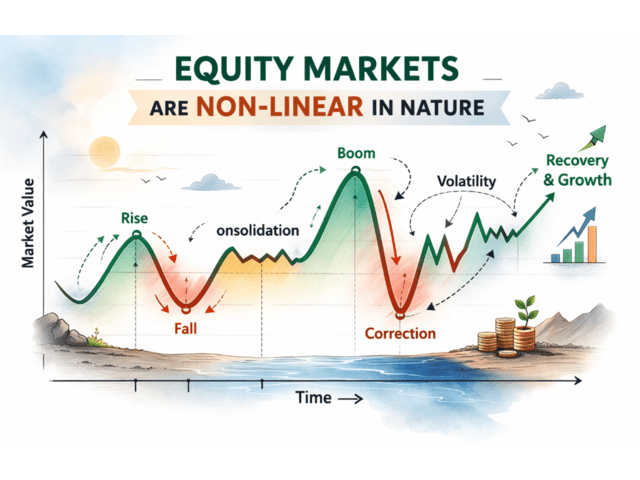 EQUITY MARKETS

ARE NON-LINEAR IN NATURE

Market Value

Rise

Fall

onsolidation

Boom

Volatility

Correction

Recovery & Growth

Time →